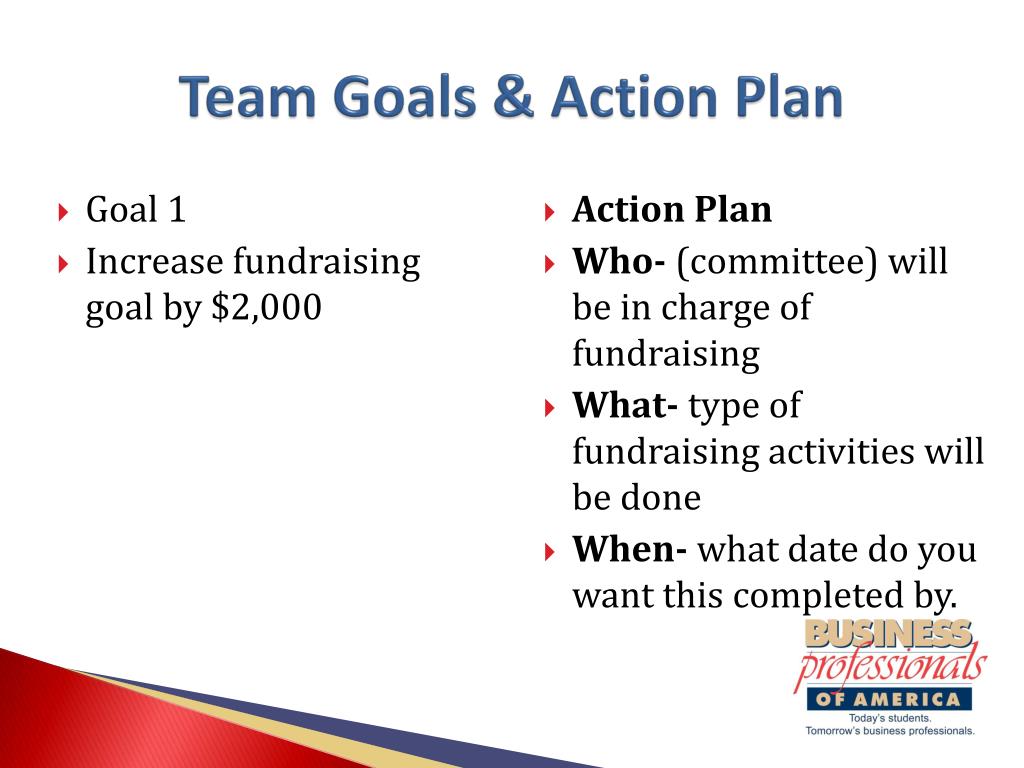 Team Goals & Action Plan

Goal 1
Increase fundraising goal by \$2,000

Action Plan
Who- (committee) will be in charge of fundraising
What- type of fundraising activities will be done
When- what date do you want this completed by.

BUSINESS professionals OF AMERICA
Today's students. Tomorrow's business professionals.